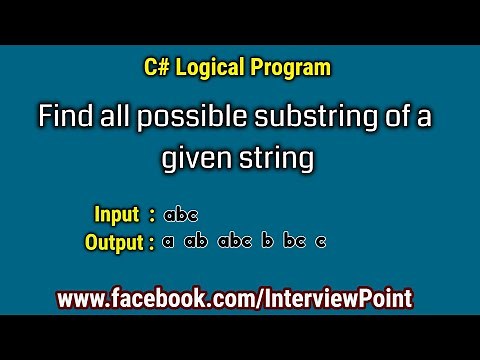 C# Logical Program

Find all possible substring of a given string

Input : abc
Output : a ab abc b bc c

www.facebook.com/InterviewPoint